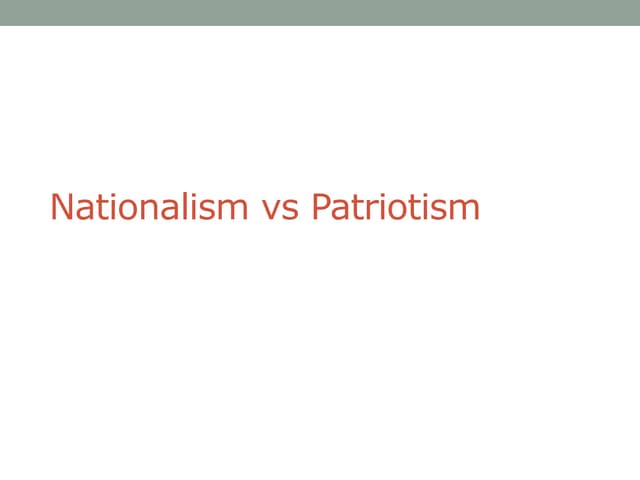 Nationalism vs Patriotism